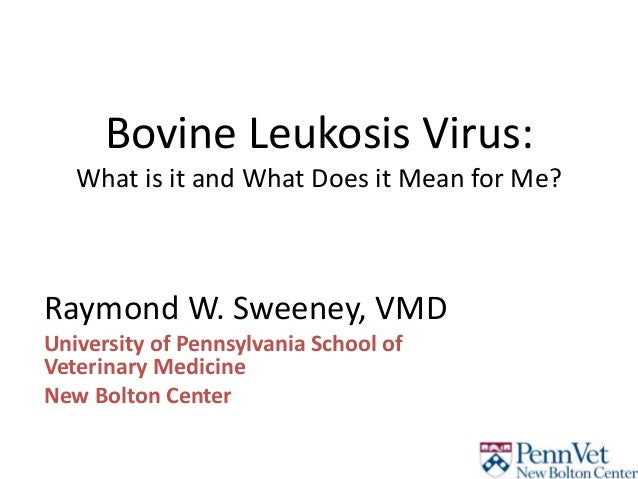 Bovine Leukosis Virus:
What is it and What Does it Mean for Me?

Raymond W. Sweeney, VMD
University of Pennsylvania School of Veterinary Medicine
New Bolton Center

PennVet
New Bolton Center